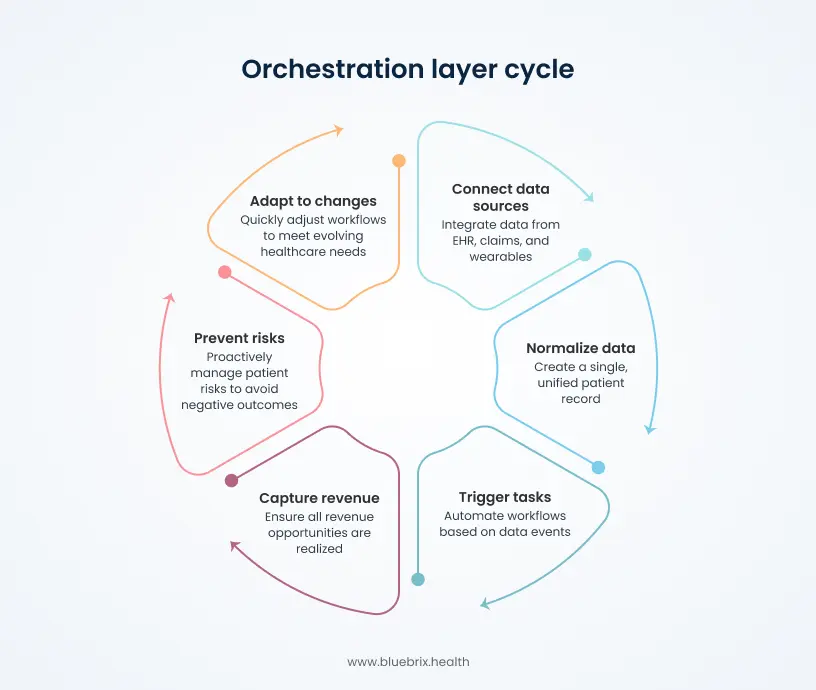 Orchestration layer cycle

Connect data sources
Integrate data from EHR, claims, and wearables

Normalize data
Create a single, unified patient record

Trigger tasks
Automate workflows based on data events

Capture revenue
Ensure all revenue opportunities are realized

Prevent risks
Proactively manage patient risks to avoid negative outcomes

Adapt to changes
Quickly adjust workflows to meet evolving healthcare needs

www.bluebrix.health